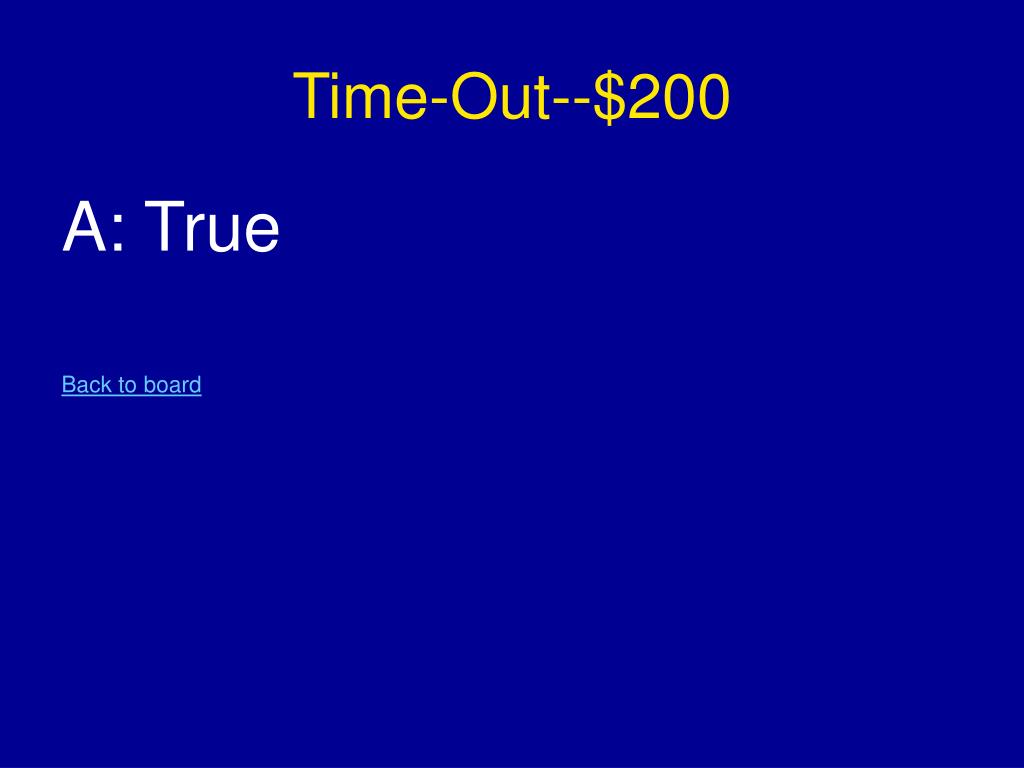 Time-Out--\$200

A: True

Back to board